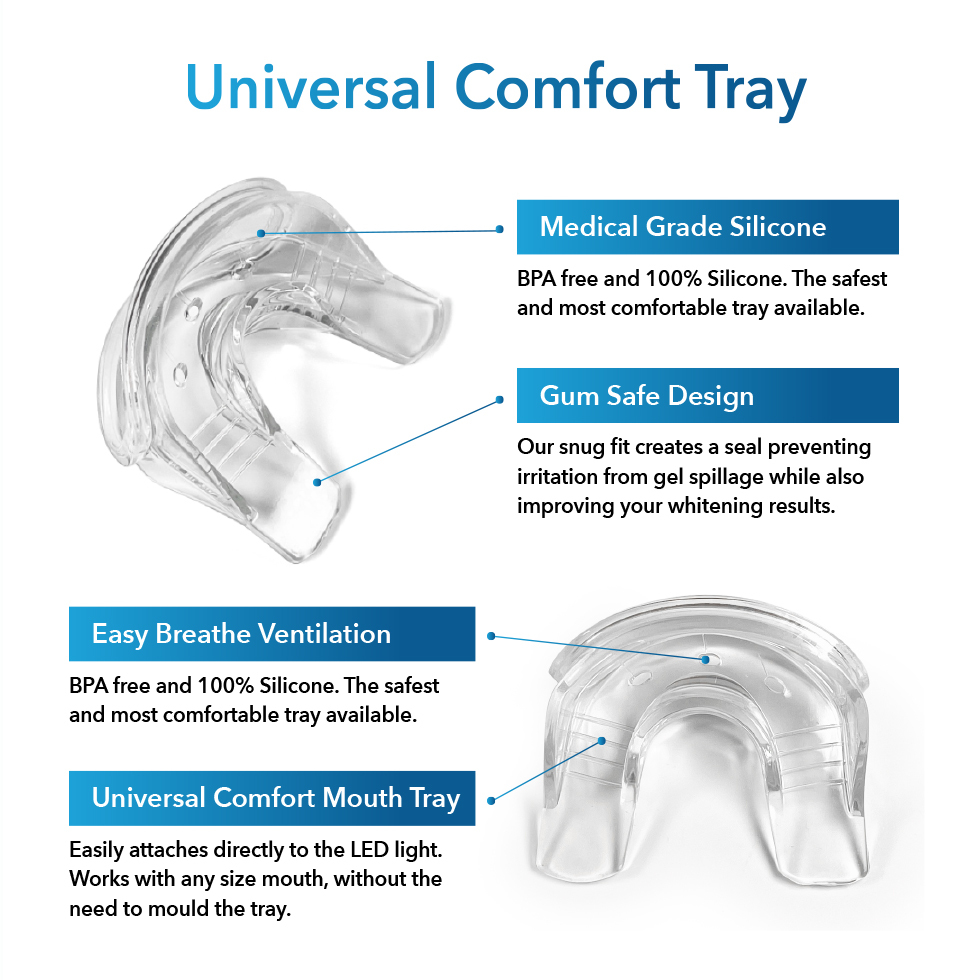 Universal Comfort Tray

Medical Grade Silicone

BPA free and 100% Silicone. The safest and most comfortable tray available.

Gum Safe Design

Our snug fit creates a seal preventing irritation from gel spillage while also improving your whitening results.

Easy Breathe Ventilation

BPA free and 100% Silicone. The safest and most comfortable tray available.

Universal Comfort Mouth Tray

Easily attaches directly to the LED light. Works with any size mouth, without the need to mould the tray.